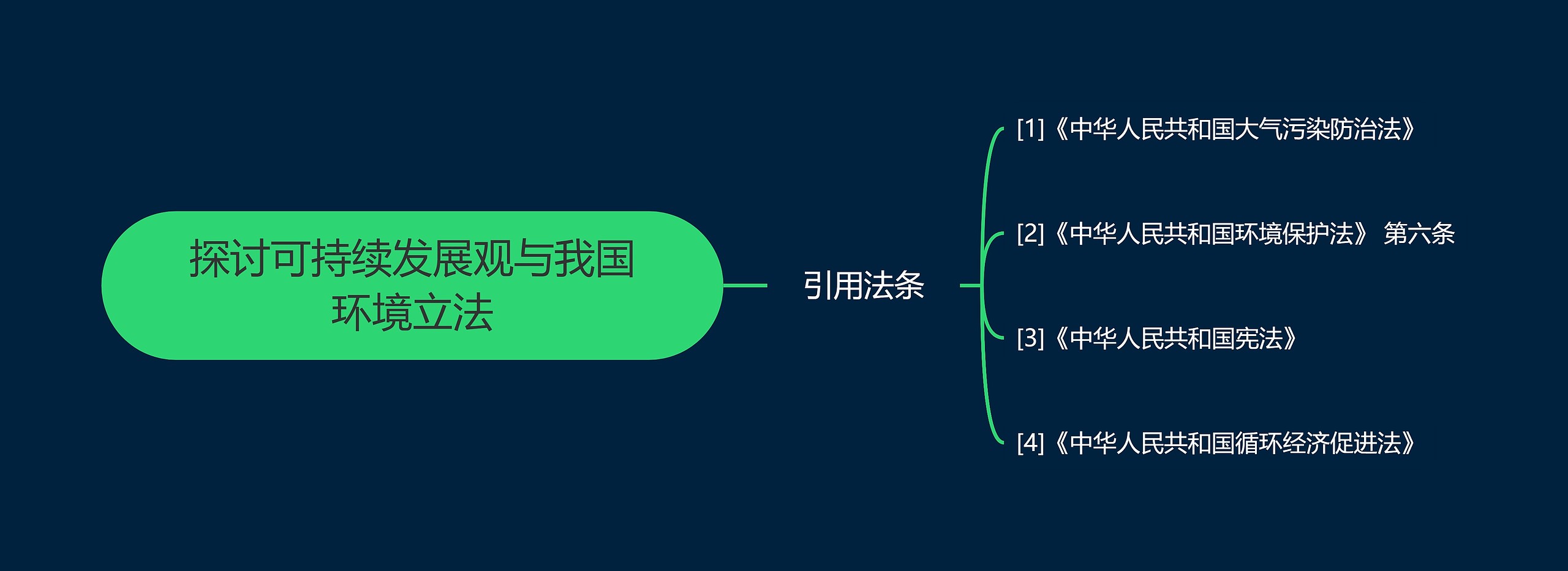 探讨可持续发展观与我国环境立法

引用法条

[1]《中华人民共和国大气污染防治法》

[2]《中华人民共和国环境保护法》 第六条

[3]《中华人民共和国宪法》

[4]《中华人民共和国循环经济促进法》